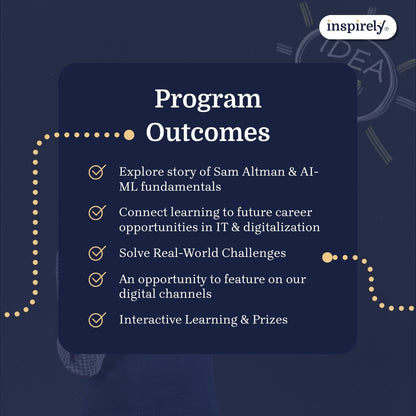 inspirely®

IDEA

Program Outcomes

Explore story of Sam Altman & AI-ML fundamentals

Connect learning to future career opportunities in IT & digitalization

Solve Real-World Challenges

An opportunity to feature on our digital channels

Interactive Learning & Prizes